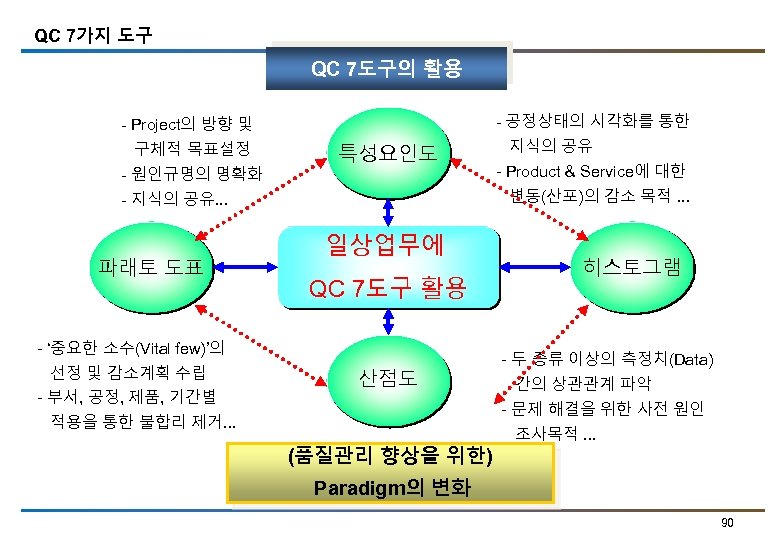 QC 7가지 도구

QC 7도구의 활용

- Project의 방향 및 구체적 목표설정
- 원인규명의 명확화
- 지식의 공유...

특성요인도

- 공정상태의 시각화를 통한 지식의 공유
- Product & Service에 대한 변동(산포)의 감소 목적 ...

파래토 도표

일상업무에
QC 7도구 활용

히스토그램

- '중요한 소수(Vital few)'의 선정 및 감소계획 수립
- 부서, 공정, 제품, 기간별 적용을 통한 불합리 제거...

산점도

- 두 종류 이상의 측정치(Data) 간의 상관관계 파악
- 문제 해결을 위한 사전 원인 조사목적 ...

(품질관리 향상을 위한)
Paradigm의 변화

90